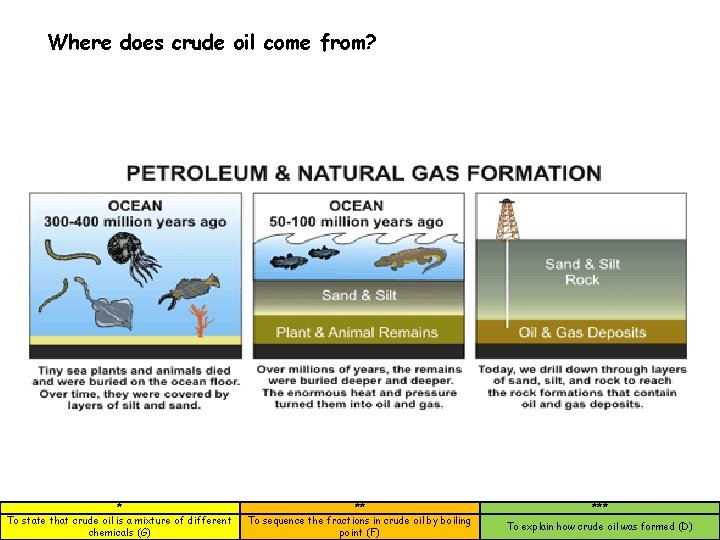 Where does crude oil come from?

PETROLEUM & NATURAL GAS FORMATION

OCEAN
300-400 million years ago

Tiny sea plants and animals died and were buried on the ocean floor. Over time, they were covered by layers of silt and sand.

OCEAN
50-100 million years ago

Sand & Silt

Plant & Animal Remains

Over millions of years, the remains were buried deeper and deeper. The enormous heat and pressure turned them into oil and gas.

Sand & Silt
Rock

Oil & Gas Deposits

Today, we drill down through layers of sand, silt, and rock to reach the rock formations that contain oil and gas deposits.

| * | ** | *** |
|---|---|---|
| To state that crude oil is a mixture of different chemicals (G) | To sequence the fractions in crude oil by boiling point (F) | To explain how crude oil was formed (D) |